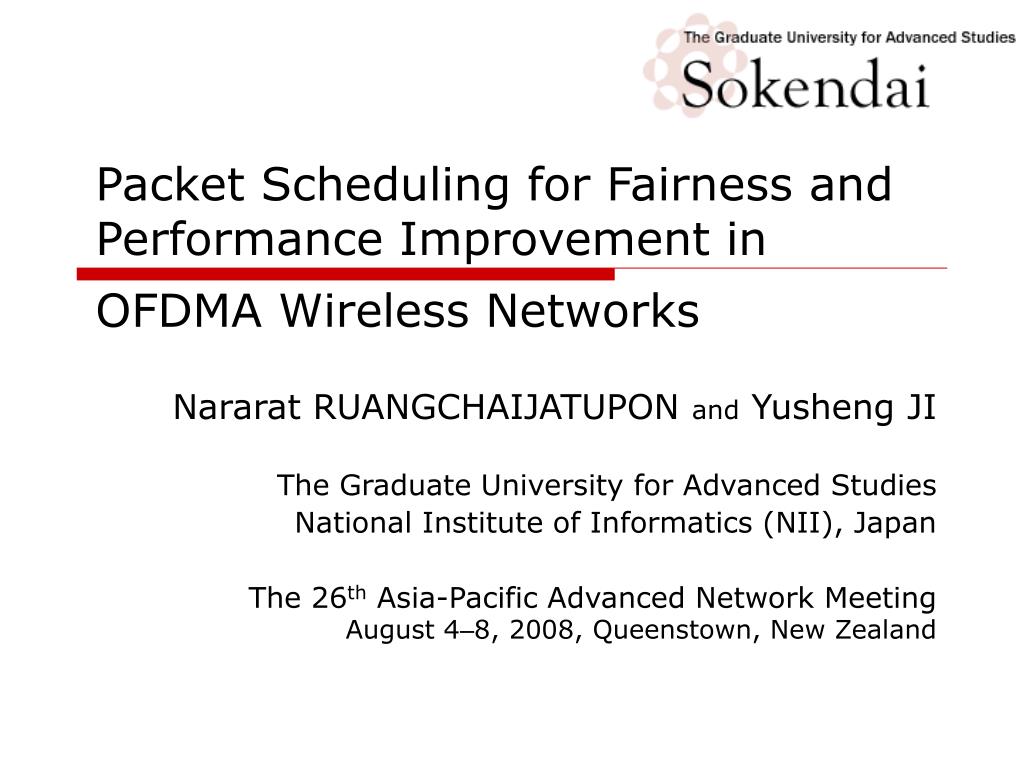 The Graduate University for Advanced Studies
Sokendai

Packet Scheduling for Fairness and Performance Improvement in

OFDMA Wireless Networks

Nararat RUANGCHAIJATUPON and Yusheng JI

The Graduate University for Advanced Studies
National Institute of Informatics (NII), Japan

The 26$^{th}$ Asia-Pacific Advanced Network Meeting
August 4–8, 2008, Queenstown, New Zealand